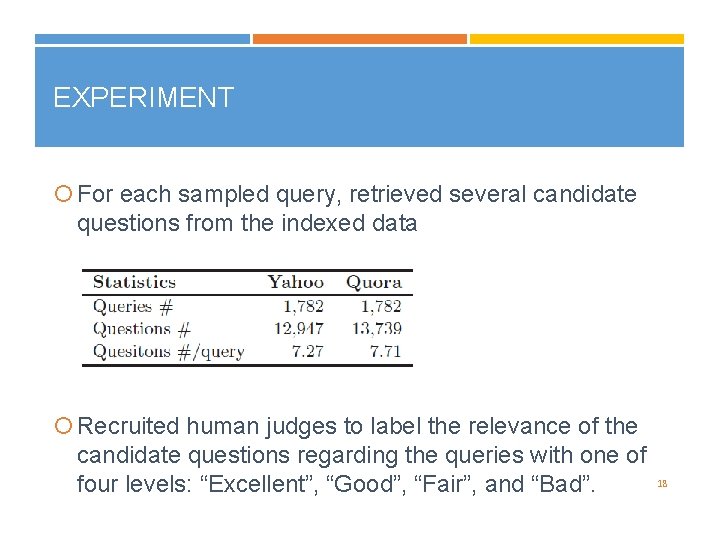 EXPERIMENT

For each sampled query, retrieved several candidate questions from the indexed data

| Statistics | Yahoo | Quora |
|---|---|---|
| Queries # | 1,782 | 1,782 |
| Questions # | 12,947 | 13,739 |
| Quesitons #/query | 7.27 | 7.71 |

Recruited human judges to label the relevance of the candidate questions regarding the queries with one of four levels: “Excellent”, “Good”, “Fair”, and “Bad”.

18